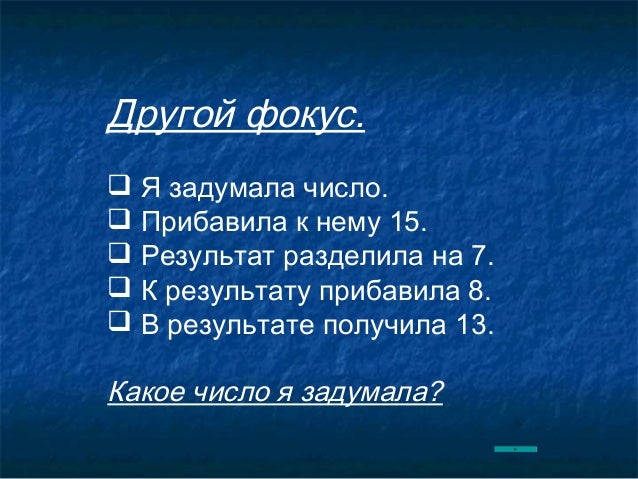 Другой фокус.

❑ Я задумала число.
❑ Прибавила к нему 15.
❑ Результат разделила на 7.
❑ К результату прибавила 8.
❑ В результате получила 13.

Какое число я задумала?